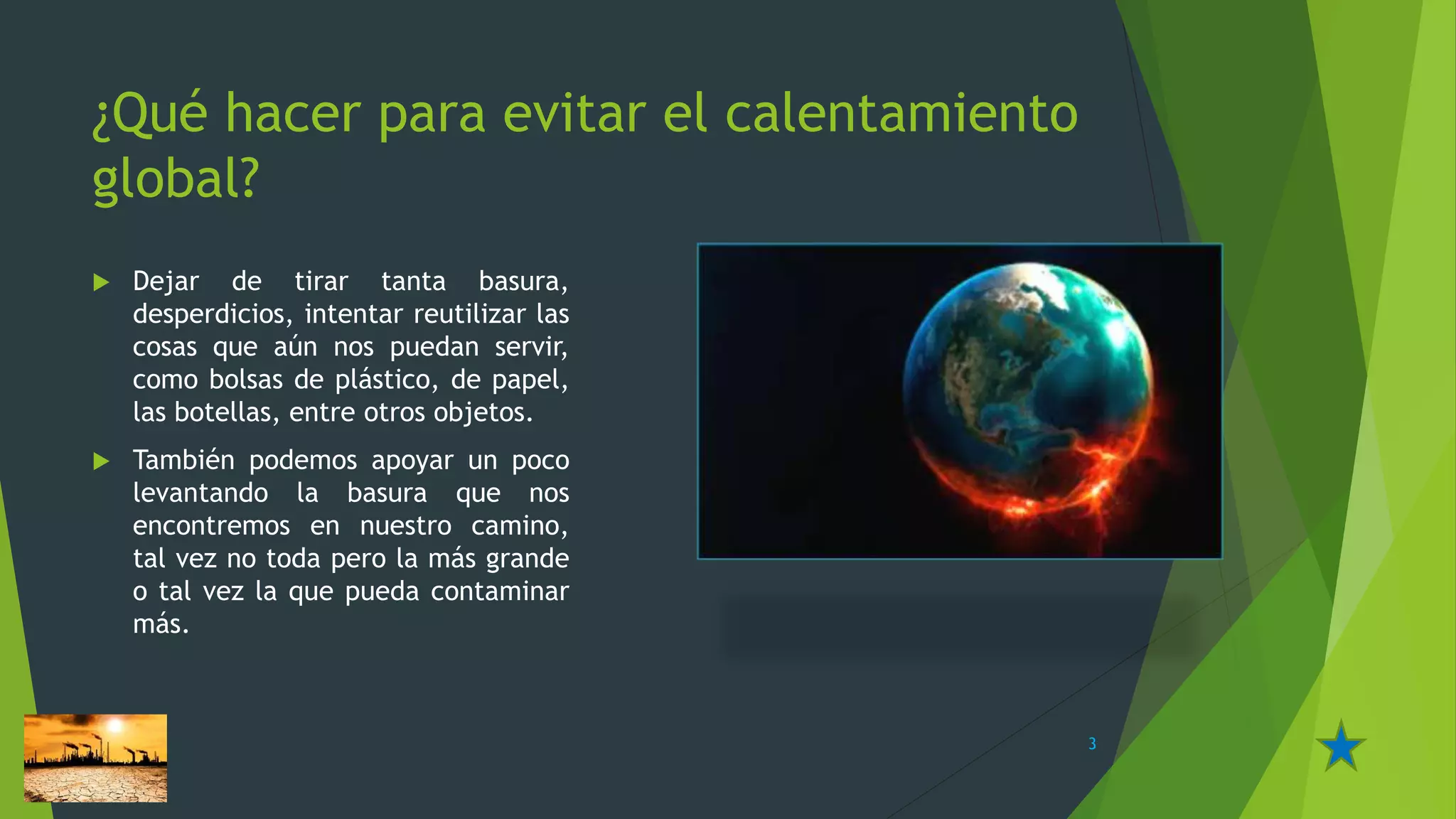 ¿Qué hacer para evitar el calentamiento global?

Dejar de tirar tanta basura, desperdicios, intentar reutilizar las cosas que aún nos puedan servir, como bolsas de plástico, de papel, las botellas, entre otros objetos.

También podemos apoyar un poco levantando la basura que nos encontremos en nuestro camino, tal vez no toda pero la más grande o tal vez la que pueda contaminar más.

3